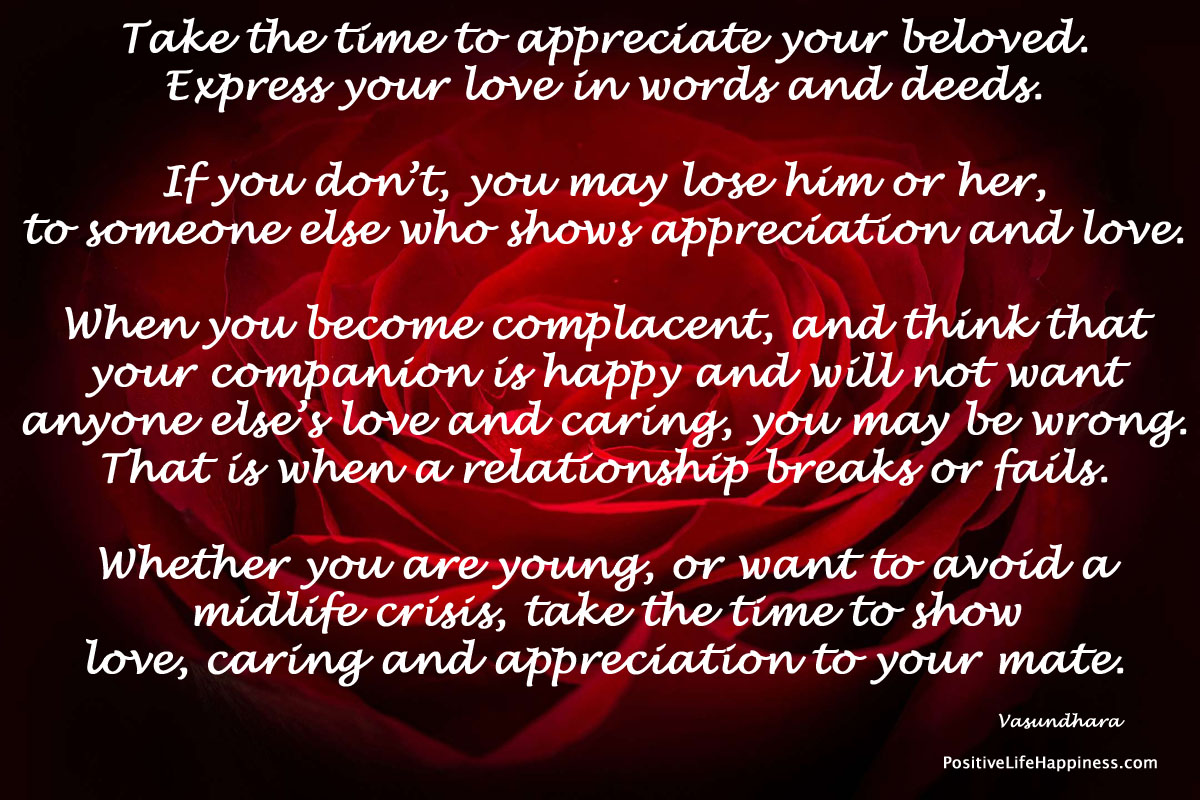 Take the time to appreciate your beloved.
Express your love in words and deeds.

If you don't, you may lose him or her,
to someone else who shows appreciation and love.

When you become complacent, and think that
your companion is happy and will not want
anyone else's love and caring, you may be wrong.
That is when a relationship breaks or fails.

Whether you are young, or want to avoid a
midlife crisis, take the time to show
love, caring and appreciation to your mate.

Vasundhara

PositiveLifeHappiness.com